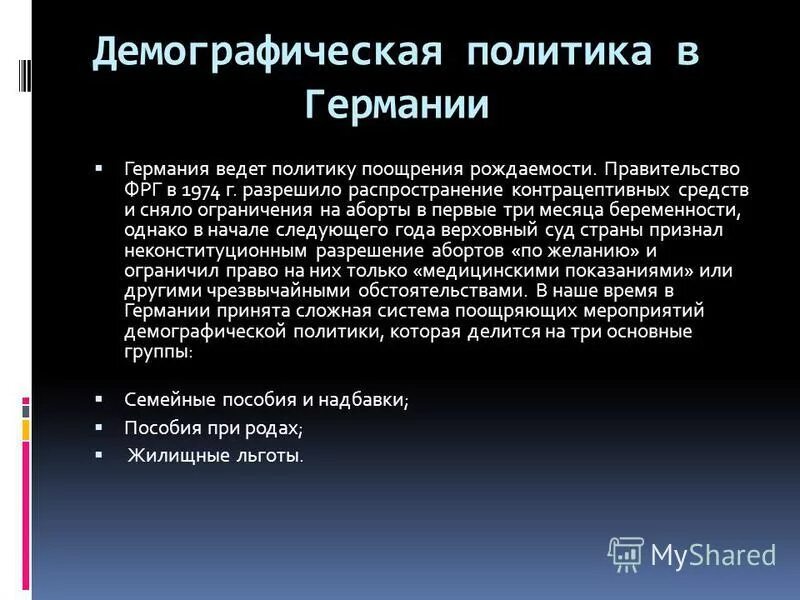 Демографическая политика в Германии

▪ Германия ведет политику поощрения рождаемости. Правительство ФРГ в 1974 г. разрешило распространение контрацептивных средств и сняло ограничения на аборты в первые три месяца беременности, однако в начале следующего года верховный суд страны признал неконституционным разрешение абортов «по желанию» и ограничил право на них только «медицинскими показаниями» или другими чрезвычайными обстоятельствами. В наше время в Германии принята сложная система поощряющих мероприятий демографической политики, которая делится на три основные группы:

▪ Семейные пособия и надбавки;
▪ Пособия при родах;
▪ Жилищные льготы.

MyShared